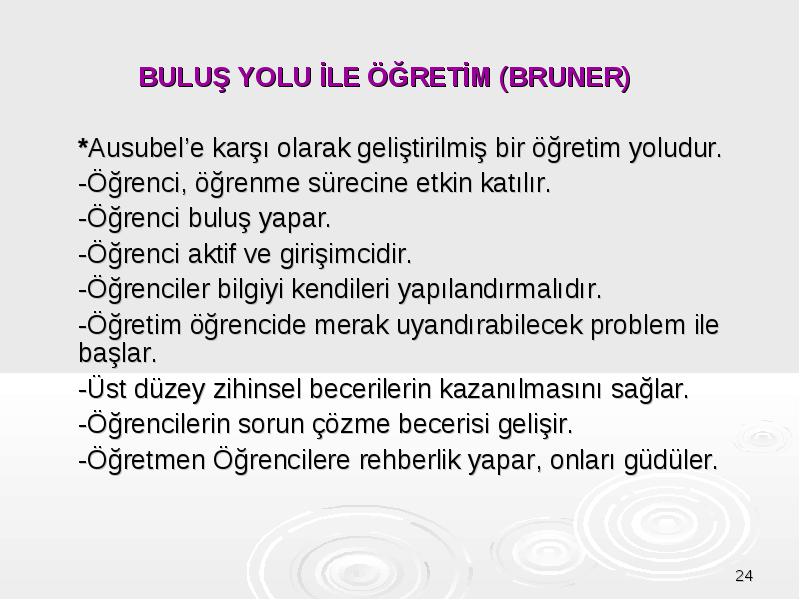 BULUŞ YOLU İLE ÖĞRETİM (BRUNER)

*Ausubel'e karşı olarak geliştirilmiş bir öğretim yoludur.
-Öğrenci, öğrenme sürecine etkin katılır.
-Öğrenci buluş yapar.
-Öğrenci aktif ve girişimcidir.
-Öğrenciler bilgiyi kendileri yapılandırmalıdır.
-Öğretim öğrencide merak uyandırabilecek problem ile başlar.
-Üst düzey zihinsel becerilerin kazanılmasını sağlar.
-Öğrencilerin sorun çözme becerisi gelişir.
-Öğretmen Öğrencilere rehberlik yapar, onları güdüler.

24